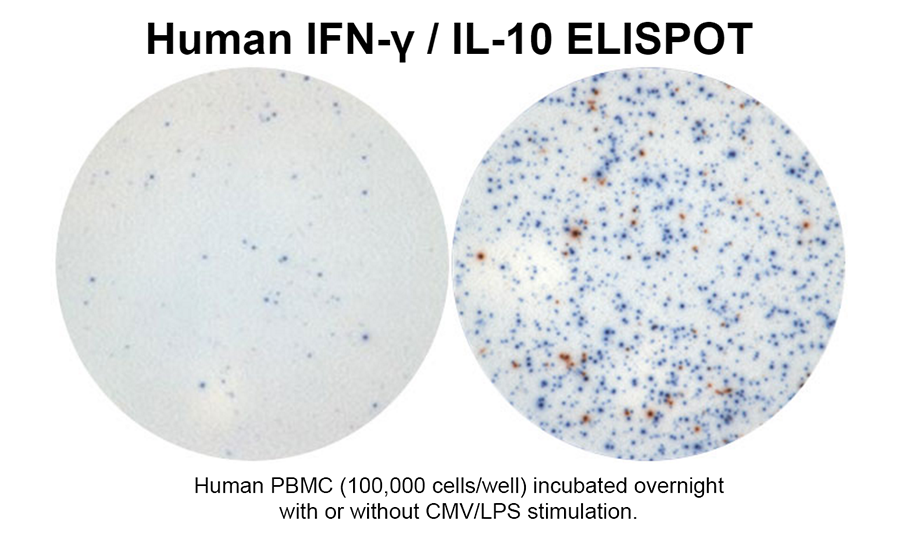 Human IFN-γ / IL-10 ELISPOT

Human PBMC (100,000 cells/well) incubated overnight with or without CMV/LPS stimulation.